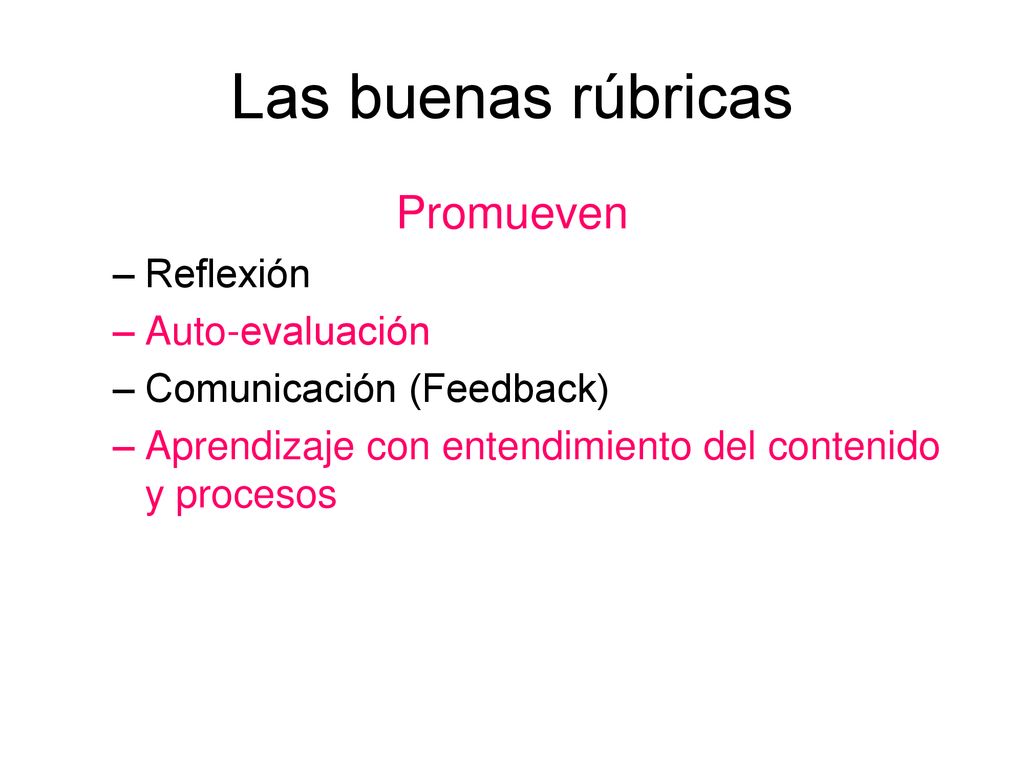 Las buenas rúbricas

Promueven

– Reflexión
– Auto-evaluación
– Comunicación (Feedback)
– Aprendizaje con entendimiento del contenido y procesos